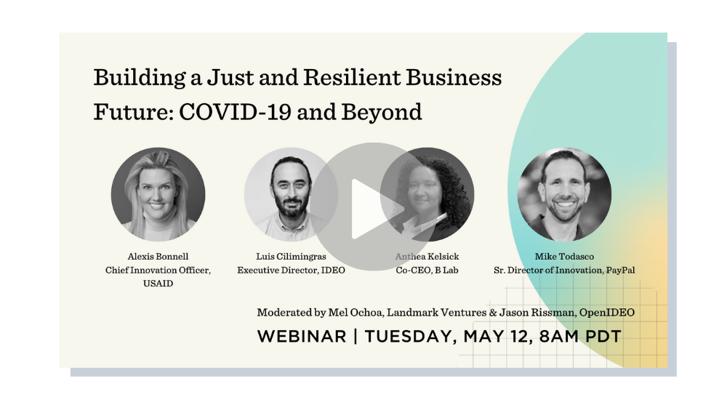 Building a Just and Resilient Business Future: COVID-19 and Beyond

Alexis Bonnell
Chief Innovation Officer, USAID

Luis Cilimingras
Executive Director, IDEO

Anthea Kelsick
Co-CEO, B Lab

Mike Todasco
Sr. Director of Innovation, PayPal

Moderated by Mel Ochoa, Landmark Ventures & Jason Rissman, OpenIDEO

WEBINAR | TUESDAY, MAY 12, 8AM PDT